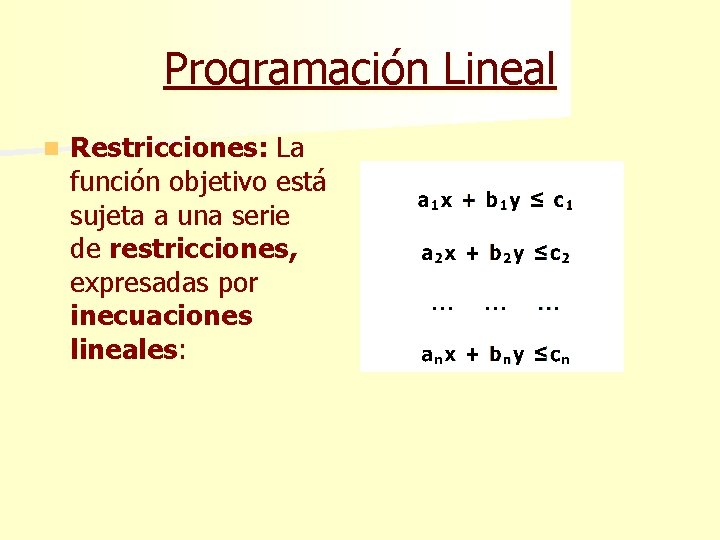 Programación Lineal

Restricciones: La función objetivo está sujeta a una serie de restricciones, expresadas por inecuaciones lineales:

$a_1x + b_1y \leq c_1$

$a_2x + b_2y \leq c_2$

… … …

$a_nx + b_ny \leq c_n$